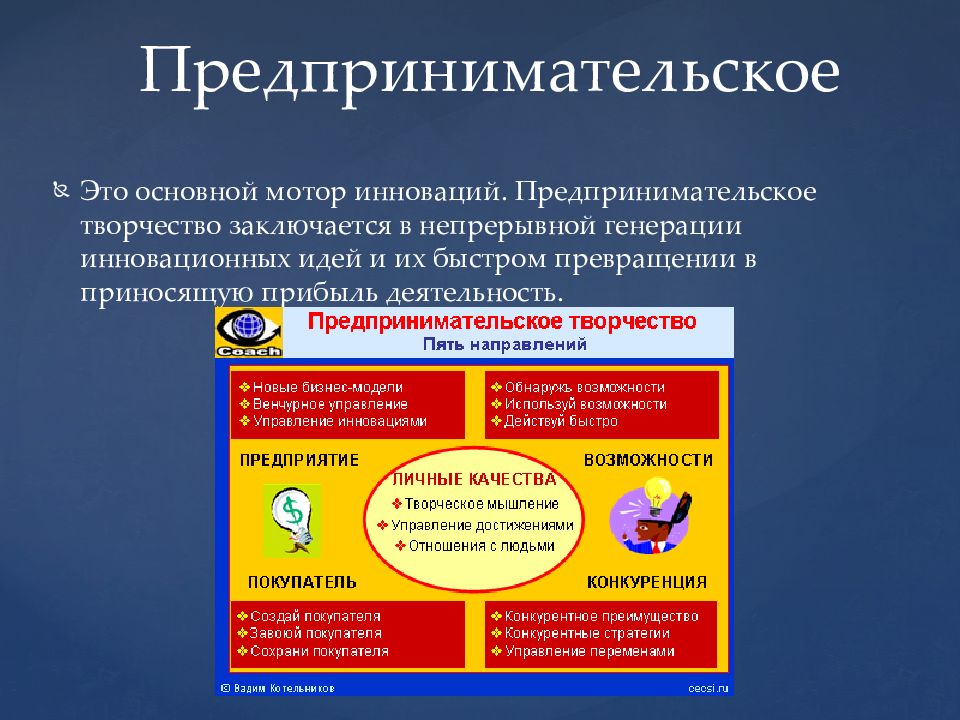 Предпринимательское

Это основной мотор инноваций. Предпринимательское творчество заключается в непрерывной генерации инновационных идей и их быстром превращении в приносящую прибыль деятельность.

Coach

Предпринимательское творчество
Пять направлений

❖ Новые бизнес-модели
❖ Венчурное управление
❖ Управление инновациями

❖ Обнаружь возможности
❖ Используй возможности
❖ Действуй быстро

ПРЕДПРИЯТИЕ

ВОЗМОЖНОСТИ

ЛИЧНЫЕ КАЧЕСТВА
❖ Творческое мышление
❖ Управление достижениями
❖ Отношения с людьми

ПОКУПАТЕЛЬ

КОНКУРЕНЦИЯ

❖ Создай покупателя
❖ Завоюй покупателя
❖ Сохрани покупателя

❖ Конкурентное преимущество
❖ Конкурентные стратегии
❖ Управление переменами

© Вадим Котельников

cecsi.ru